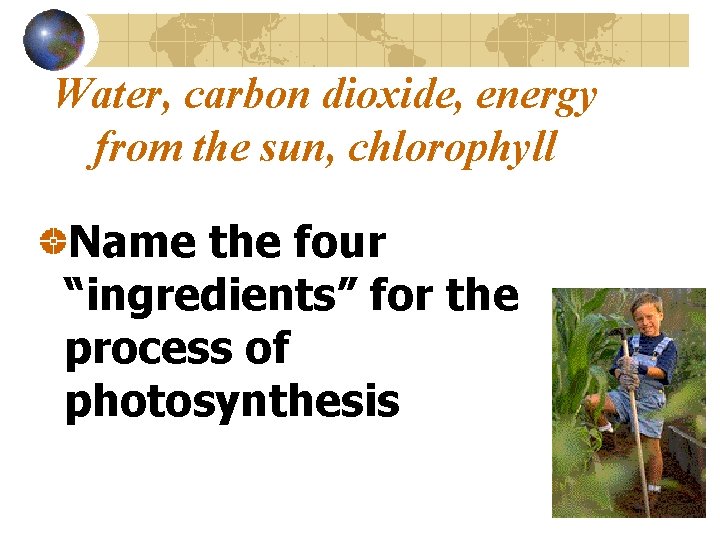 Water, carbon dioxide, energy from the sun, chlorophyll

Name the four “ingredients” for the process of photosynthesis